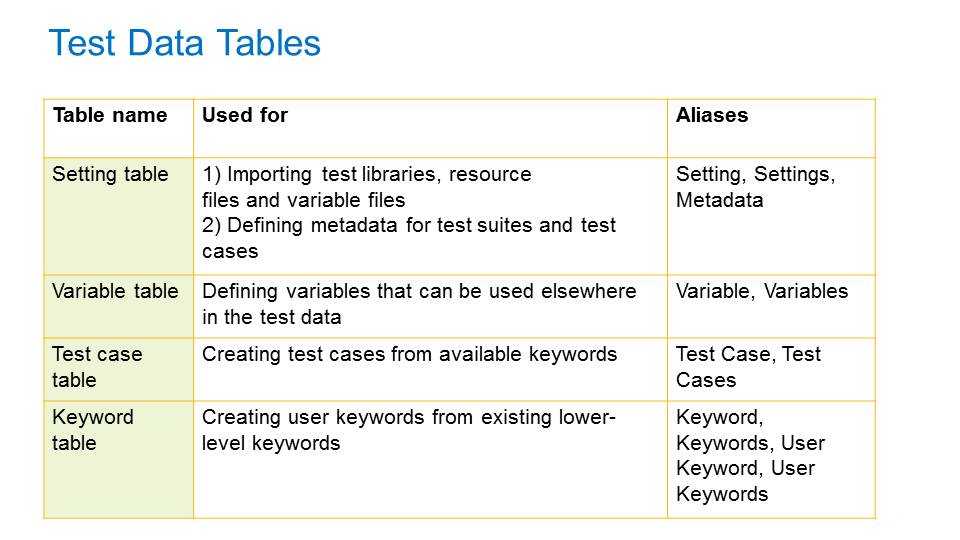 Test Data Tables

| Table name | Used for | Aliases |
|---|---|---|
| Setting table | 1) Importing test libraries, resource files and variable files 2) Defining metadata for test suites and test cases | Setting, Settings, Metadata |
| Variable table | Defining variables that can be used elsewhere in the test data | Variable, Variables |
| Test case table | Creating test cases from available keywords | Test Case, Test Cases |
| Keyword table | Creating user keywords from existing lower-level keywords | Keyword, Keywords, User Keyword, User Keywords |